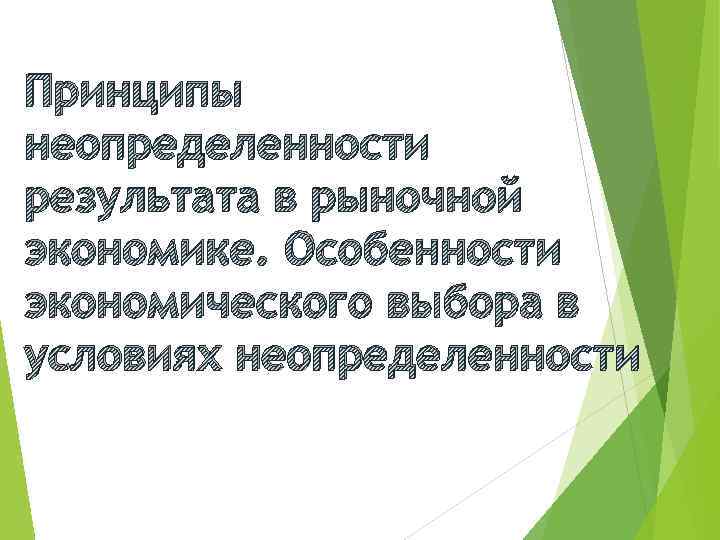 Принципы неопределенности результата в рыночной экономике. Особенности экономического выбора в условиях неопределенности